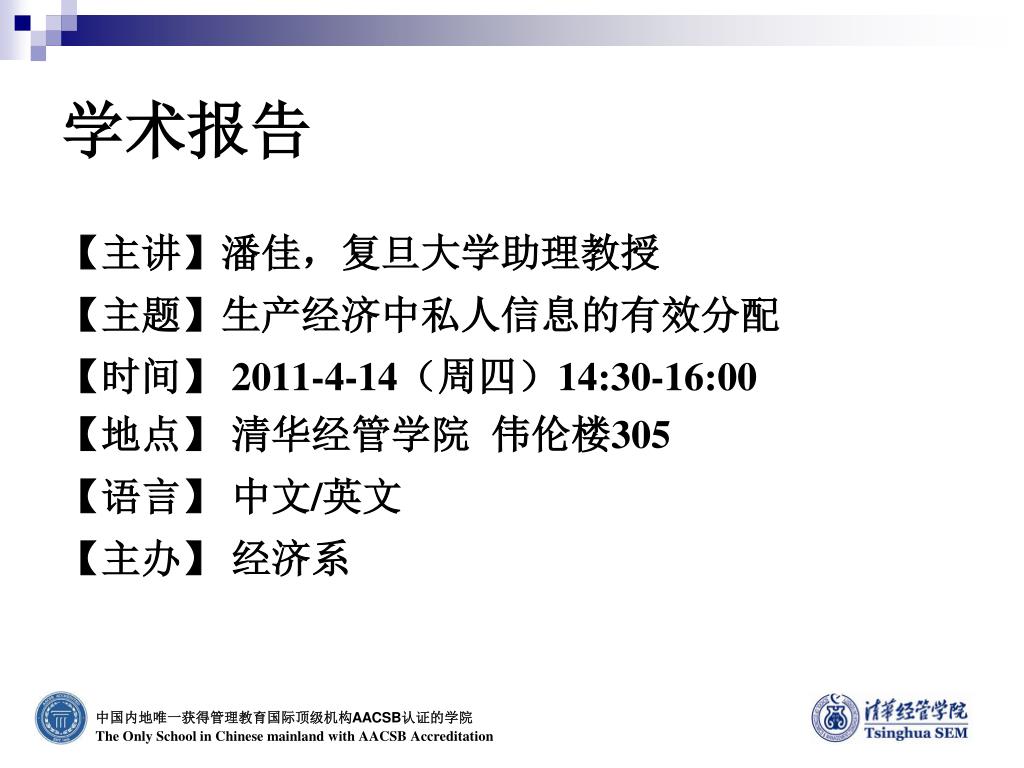 学术报告

【主讲】潘佳，复旦大学助理教授

【主题】生产经济中私人信息的有效分配

【时间】 2011-4-14（周四）14:30-16:00

【地点】 清华经管学院 伟伦楼305

【语言】 中文/英文

【主办】 经济系

中国内地唯一获得管理教育国际顶级机构AACSB认证的学院
The Only School in Chinese mainland with AACSB Accreditation

清华经管学院
Tsinghua SEM